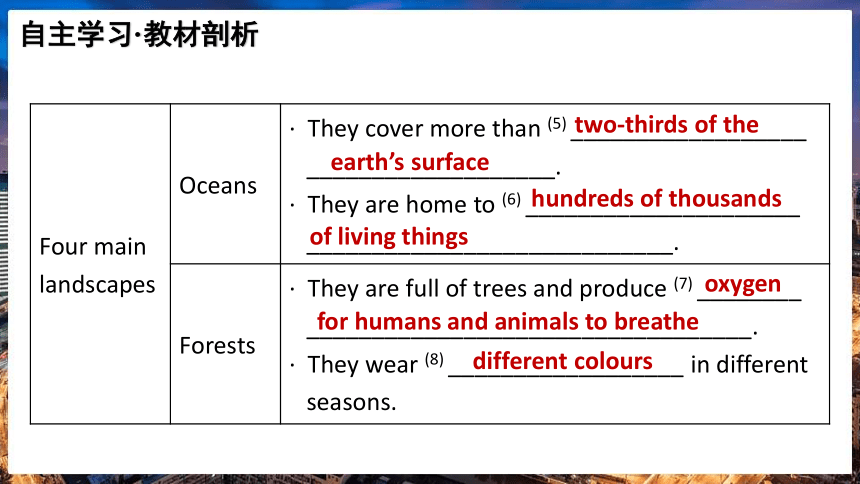 自主学习·教材剖析

| Four main landscapes | Oceans | · They cover more than (5) two-thirds of the earth's surface. · They are home to (6) hundreds of thousands of living things. |
|---|---|---|
| | Forests | · They are full of trees and produce (7) oxygen for humans and animals to breathe. · They wear (8) different colours in different seasons. |